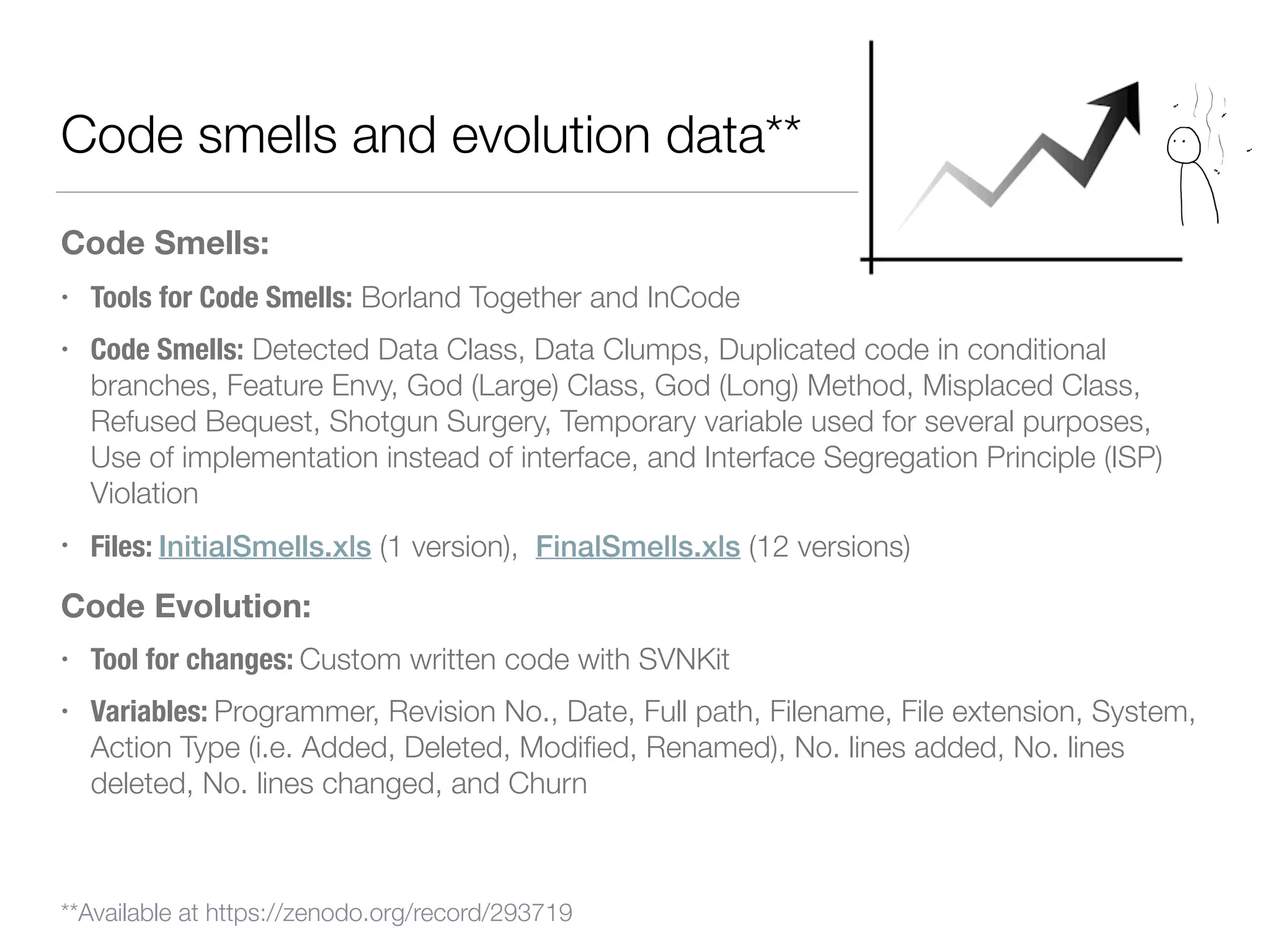 Code smells and evolution data**

Code Smells:

• Tools for Code Smells: Borland Together and InCode

• Code Smells: Detected Data Class, Data Clumps, Duplicated code in conditional branches, Feature Envy, God (Large) Class, God (Long) Method, Misplaced Class, Refused Bequest, Shotgun Surgery, Temporary variable used for several purposes, Use of implementation instead of interface, and Interface Segregation Principle (ISP) Violation

• Files: InitialSmells.xls (1 version), FinalSmells.xls (12 versions)

Code Evolution:

• Tool for changes: Custom written code with SVNKit

• Variables: Programmer, Revision No., Date, Full path, Filename, File extension, System, Action Type (i.e. Added, Deleted, Modified, Renamed), No. lines added, No. lines deleted, No. lines changed, and Churn

**Available at https://zenodo.org/record/293719